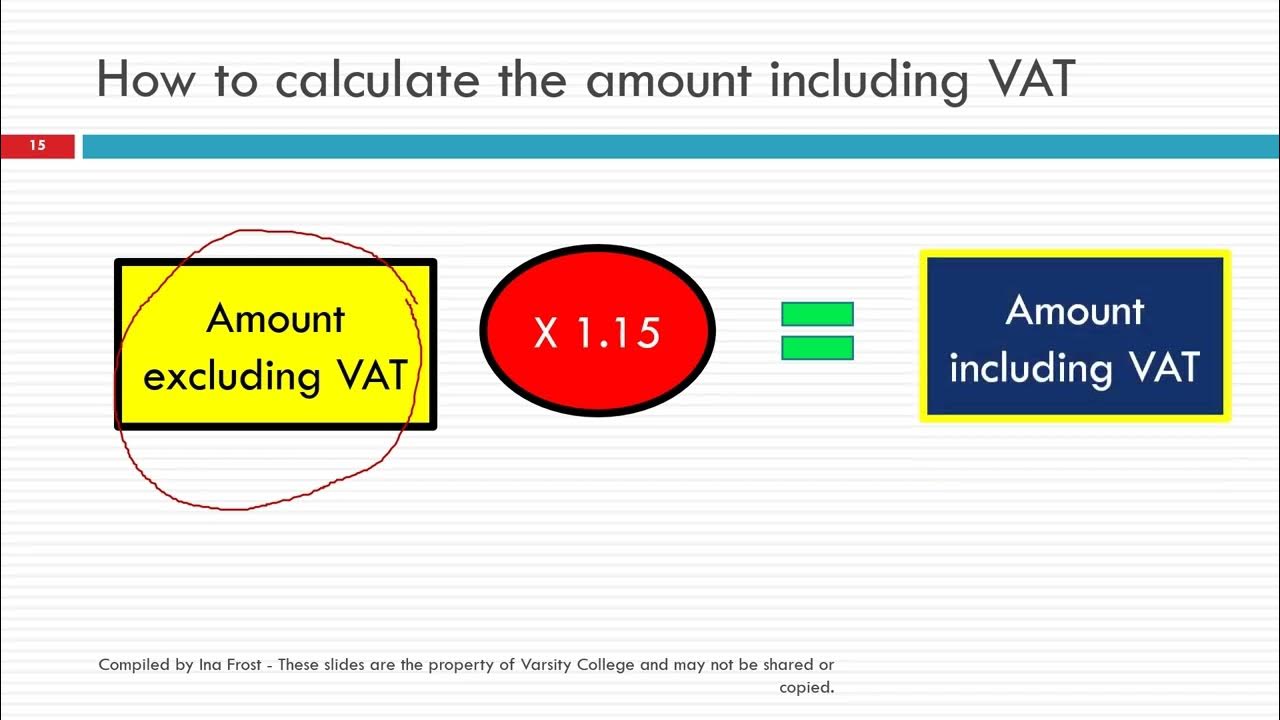 How to calculate the amount including VAT

15

Amount excluding VAT

X 1.15

=

Amount including VAT

Compiled by Ina Frost - These slides are the property of Varsity College and may not be shared or copied.